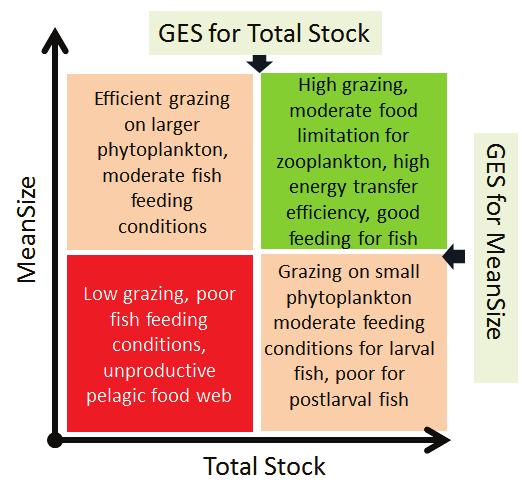 GES for Total Stock

MeanSize

Efficient grazing on larger phytoplankton, moderate fish feeding conditions

High grazing, moderate food limitation for zooplankton, high energy transfer efficiency, good feeding for fish

GES for MeanSize

Low grazing, poor fish feeding conditions, unproductive pelagic food web

Grazing on small phytoplankton moderate feeding conditions for larval fish, poor for postlarval fish

Total Stock